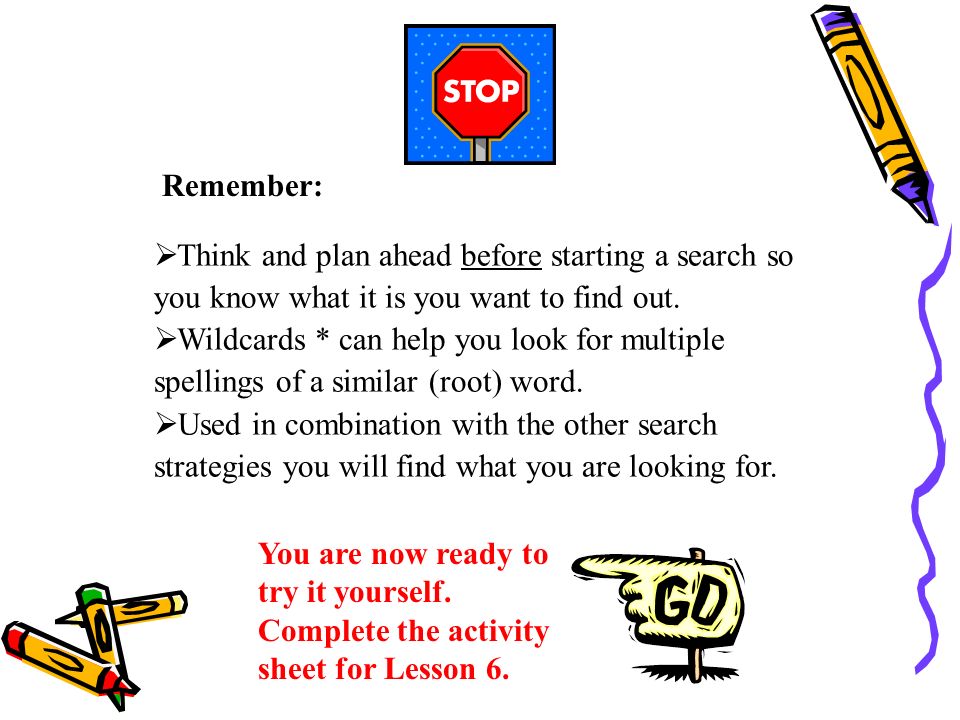 STOP

Remember:

➢Think and plan ahead before starting a search so you know what it is you want to find out.
➢Wildcards * can help you look for multiple spellings of a similar (root) word.
➢Used in combination with the other search strategies you will find what you are looking for.

You are now ready to try it yourself. Complete the activity sheet for Lesson 6.

GO